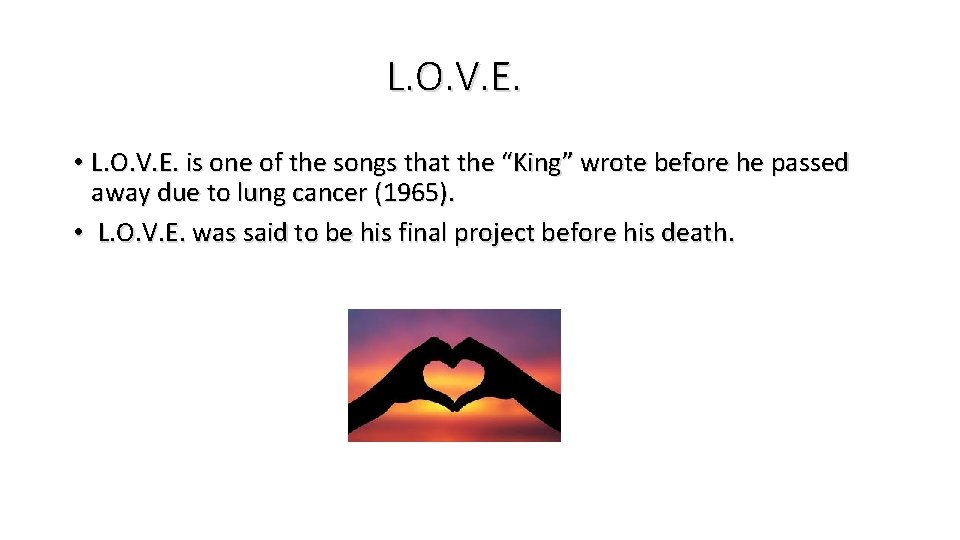 L.O.V.E.

• L.O.V.E. is one of the songs that the “King” wrote before he passed away due to lung cancer (1965).
• L.O.V.E. was said to be his final project before his death.